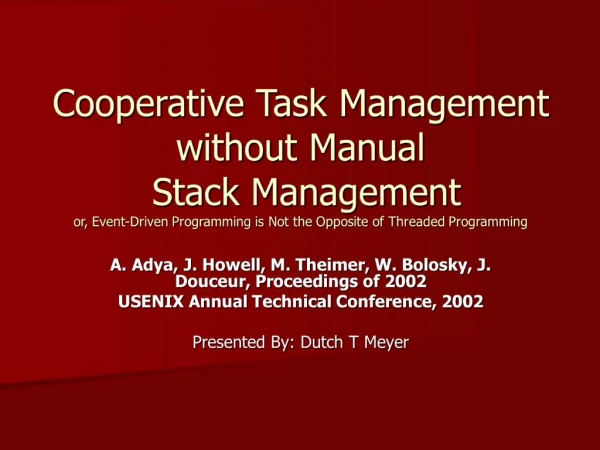 Cooperative Task Management without Manual Stack Management

or, Event-Driven Programming is Not the Opposite of Threaded Programming

A. Adya, J. Howell, M. Theimer, W. Bolosky, J. Douceur, Proceedings of 2002 USENIX Annual Technical Conference, 2002

Presented By: Dutch T Meyer